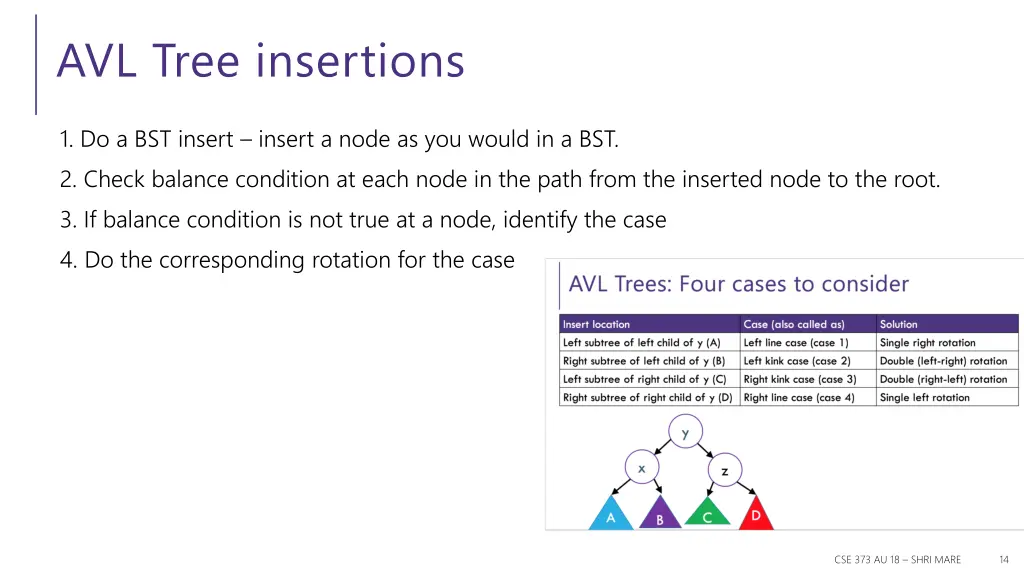 AVL Tree insertions

1. Do a BST insert – insert a node as you would in a BST.

2. Check balance condition at each node in the path from the inserted node to the root.

3. If balance condition is not true at a node, identify the case

4. Do the corresponding rotation for the case

AVL Trees: Four cases to consider

| Insert location | Case (also called as) | Solution |
|---|---|---|
| Left subtree of left child of y (A) | Left line case (case 1) | Single right rotation |
| Right subtree of left child of y (B) | Left kink case (case 2) | Double (left-right) rotation |
| Left subtree of right child of y (C) | Right kink case (case 3) | Double (right-left) rotation |
| Right subtree of right child of y (D) | Right line case (case 4) | Single left rotation |

y
x
z
A
B
C
D

CSE 373 AU 18 – SHRI MARE

14